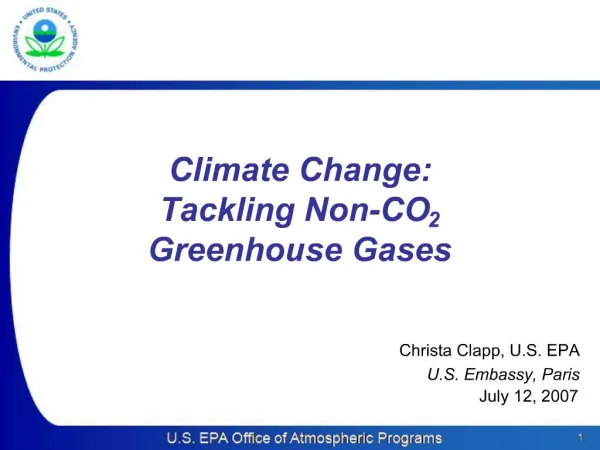 UNITED STATES ENVIRONMENTAL PROTECTION AGENCY

Climate Change: Tackling Non-$CO_2$ Greenhouse Gases

Christa Clapp, U.S. EPA
U.S. Embassy, Paris
July 12, 2007

U.S. EPA Office of Atmospheric Programs

1